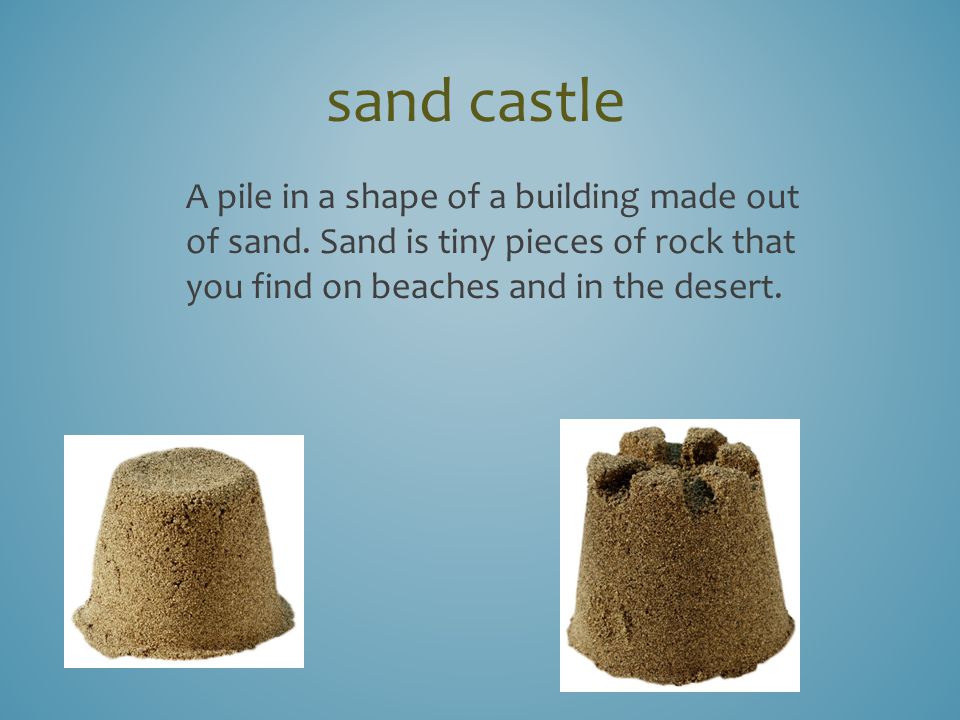 sand castle

A pile in a shape of a building made out of sand. Sand is tiny pieces of rock that you find on beaches and in the desert.